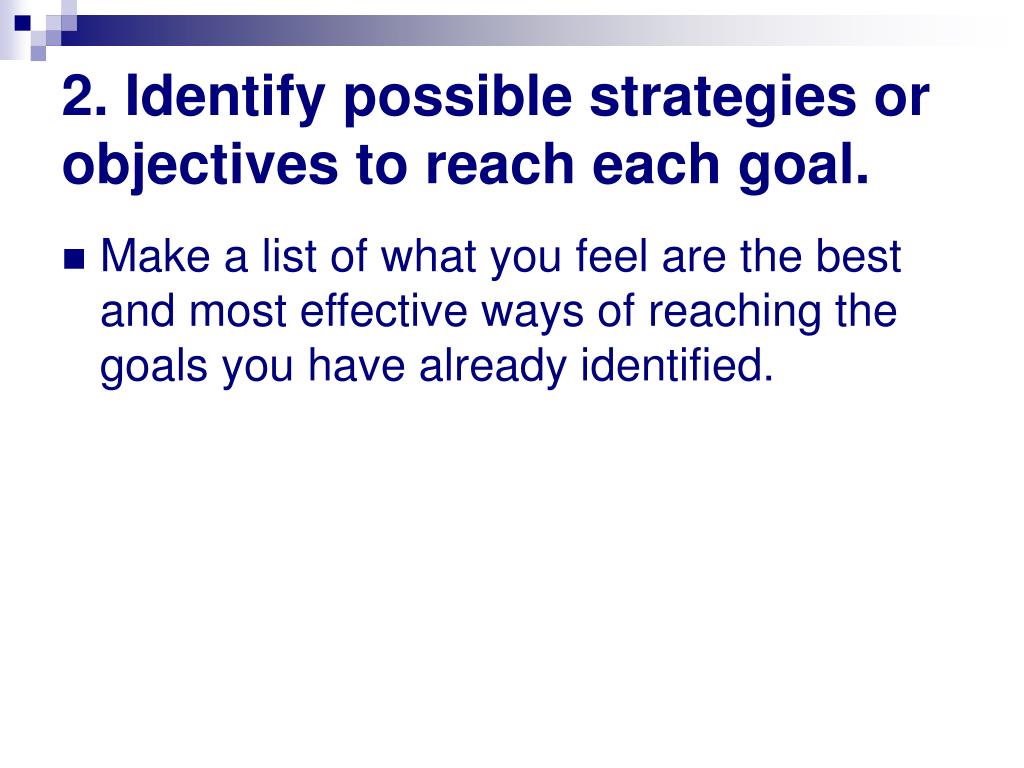 2. Identify possible strategies or objectives to reach each goal.

Make a list of what you feel are the best and most effective ways of reaching the goals you have already identified.